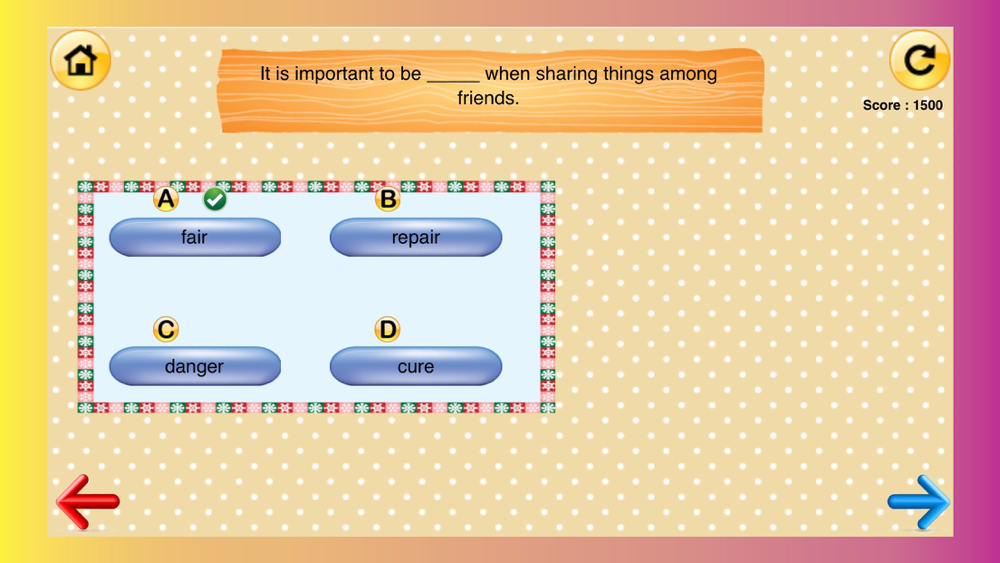 It is important to be _____ when sharing things among friends.

Score : 1500

A
fair

B
repair

C
danger

D
cure